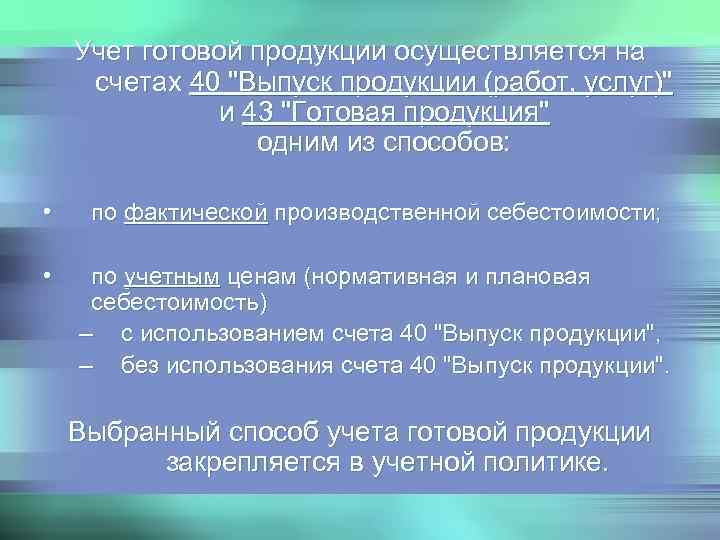 Учет готовой продукции осуществляется на счетах 40 "Выпуск продукции (работ, услуг)" и 43 "Готовая продукция" одним из способов:

• по фактической производственной себестоимости;

• по учетным ценам (нормативная и плановая себестоимость)
– с использованием счета 40 "Выпуск продукции",
– без использования счета 40 "Выпуск продукции".

Выбранный способ учета готовой продукции закрепляется в учетной политике.